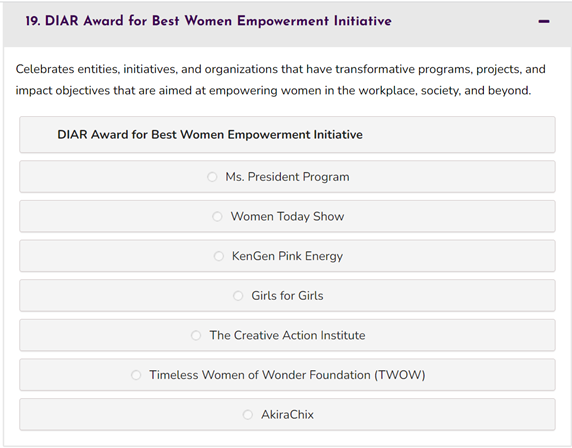 19. DIAR Award for Best Women Empowerment Initiative

−

Celebrates entities, initiatives, and organizations that have transformative programs, projects, and impact objectives that are aimed at empowering women in the workplace, society, and beyond.

DIAR Award for Best Women Empowerment Initiative

Ms. President Program

Women Today Show

KenGen Pink Energy

Girls for Girls

The Creative Action Institute

Timeless Women of Wonder Foundation (TWOW)

AkiraChix